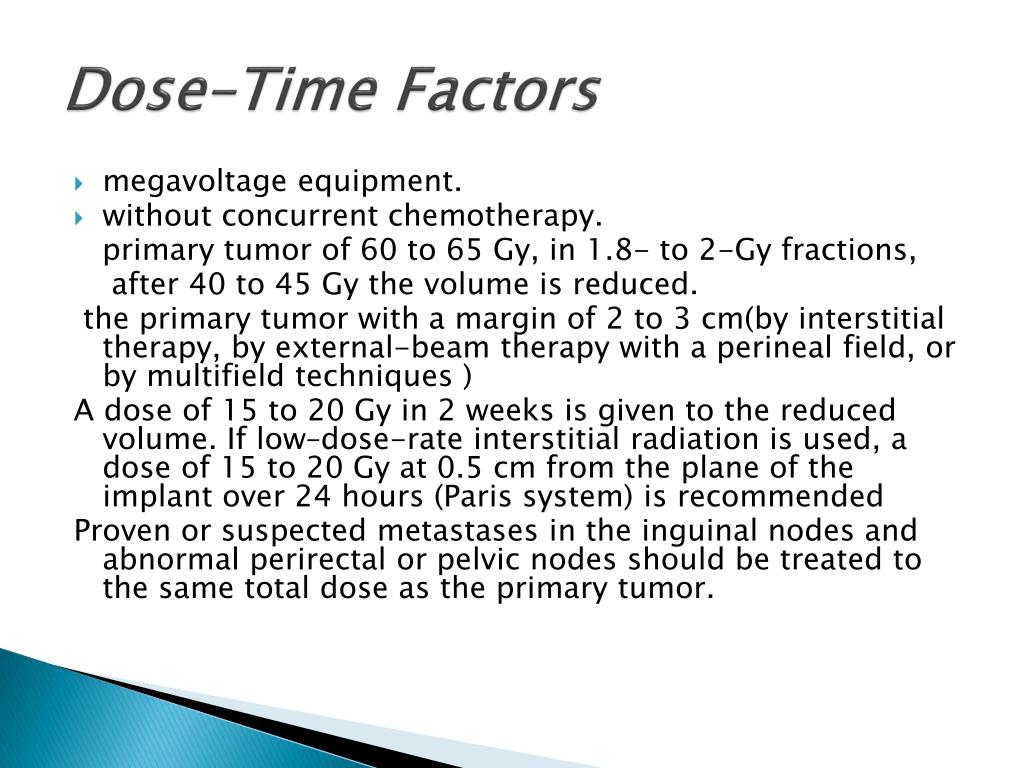 Dose-Time Factors

megavoltage equipment.

without concurrent chemotherapy.

primary tumor of 60 to 65 Gy, in 1.8- to 2-Gy fractions,

after 40 to 45 Gy the volume is reduced.

the primary tumor with a margin of 2 to 3 cm(by interstitial therapy, by external-beam therapy with a perineal field, or by multifield techniques )

A dose of 15 to 20 Gy in 2 weeks is given to the reduced volume. If low–dose-rate interstitial radiation is used, a dose of 15 to 20 Gy at 0.5 cm from the plane of the implant over 24 hours (Paris system) is recommended

Proven or suspected metastases in the inguinal nodes and abnormal perirectal or pelvic nodes should be treated to the same total dose as the primary tumor.